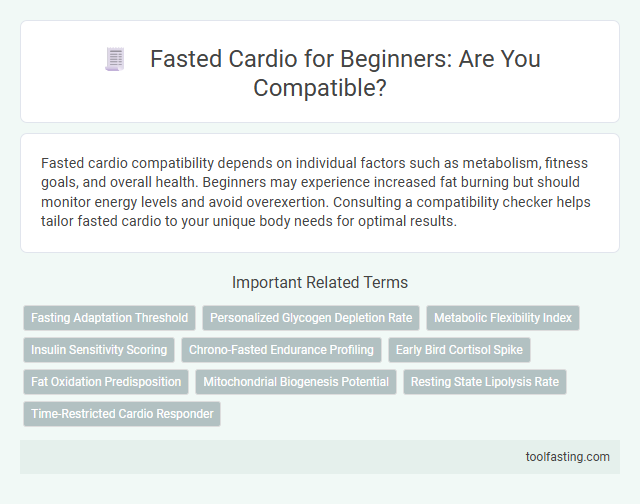 Fasted Cardio for Beginners: Are You Compatible?

Fasted cardio compatibility depends on individual factors such as metabolism, fitness goals, and overall health. Beginners may experience increased fat burning but should monitor energy levels and avoid overexertion. Consulting a compatibility checker helps tailor fasted cardio to your unique body needs for optimal results.

Important Related Terms

Fasting Adaptation Threshold
Personalized Glycogen Depletion Rate
Metabolic Flexibility Index
Insulin Sensitivity Scoring
Chrono-Fasted Endurance Profiling
Early Bird Cortisol Spike
Fat Oxidation Predisposition
Mitochondrial Biogenesis Potential
Resting State Lipolysis Rate
Time-Restricted Cardio Responder

toolfasting.com